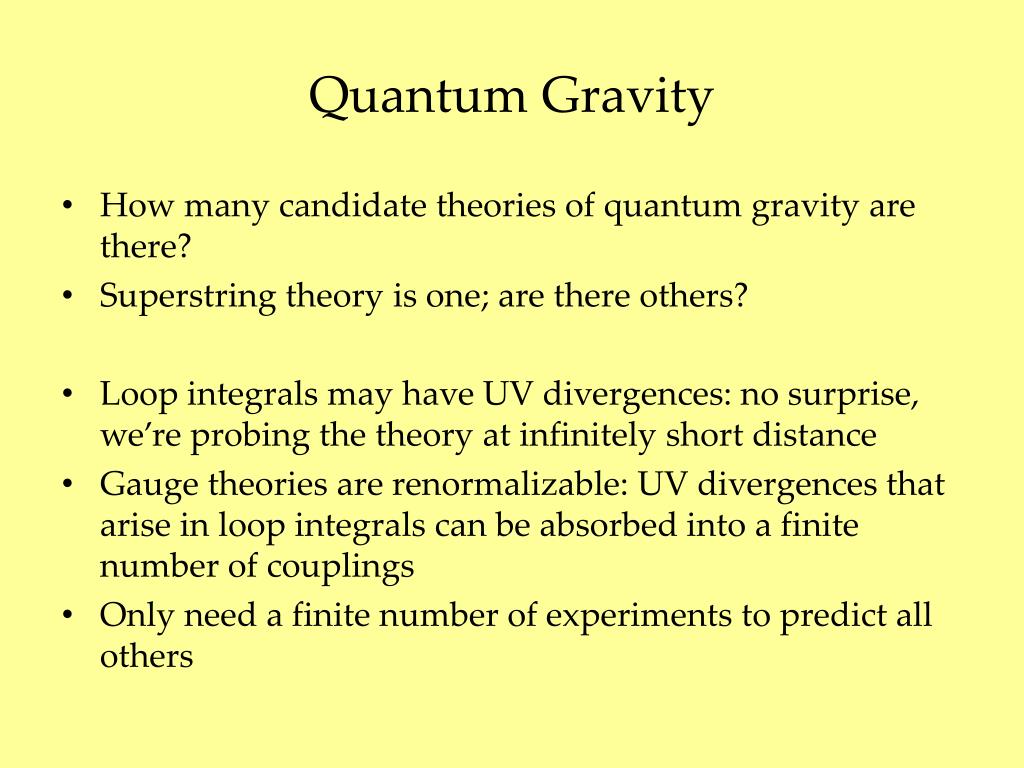 Quantum Gravity

• How many candidate theories of quantum gravity are there?
• Superstring theory is one; are there others?

• Loop integrals may have UV divergences: no surprise, we're probing the theory at infinitely short distance
• Gauge theories are renormalizable: UV divergences that arise in loop integrals can be absorbed into a finite number of couplings
• Only need a finite number of experiments to predict all others